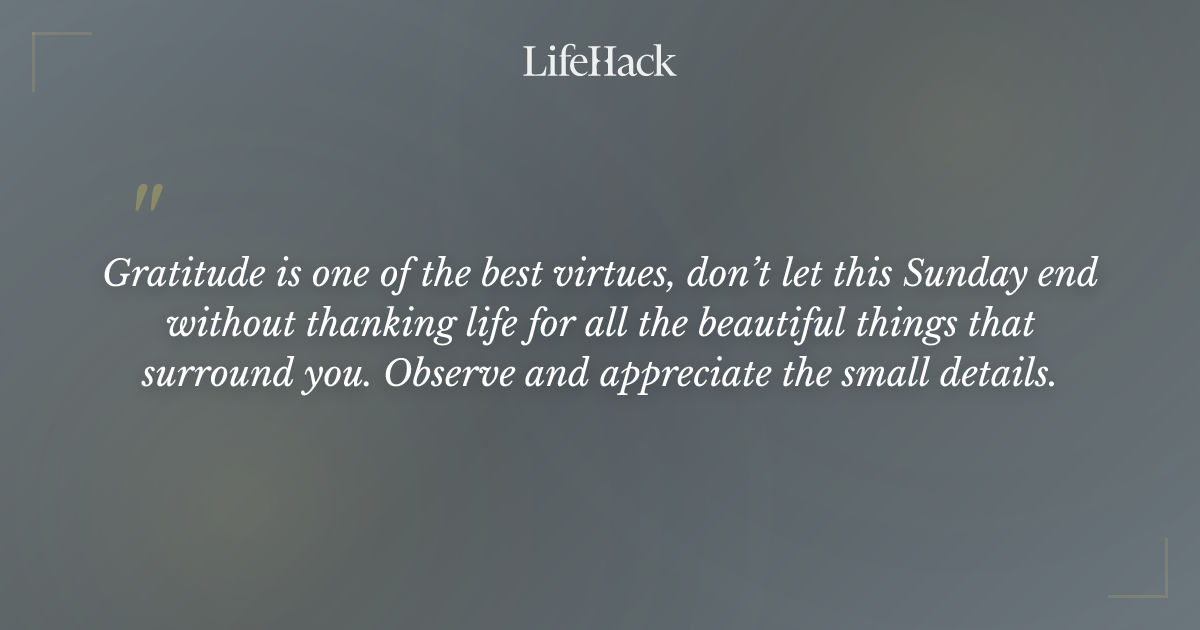 LifeHack

"

Gratitude is one of the best virtues, don’t let this Sunday end without thanking life for all the beautiful things that surround you. Observe and appreciate the small details.